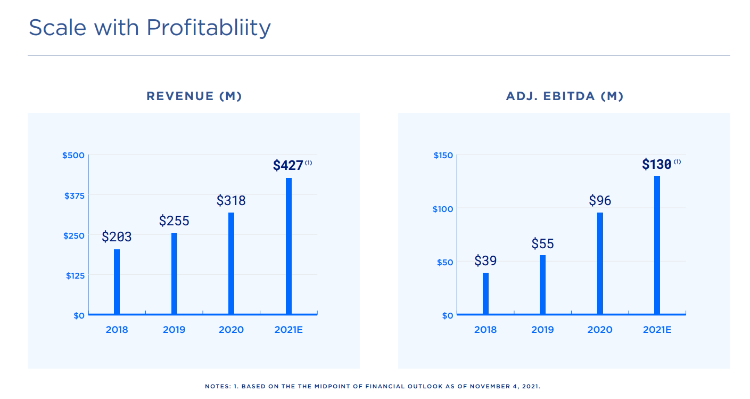 Scale with Profitabliity

REVENUE (M)

$500
$375
$250
$125
$0

$203
$255
$318
$427 (1)

2018
2019
2020
2021E

ADJ. EBITDA (M)

$150
$100
$50
$0

$39
$55
$96
$130 (1)

2018
2019
2020
2021E

NOTES: 1. BASED ON THE THE MIDPOINT OF FINANCIAL OUTLOOK AS OF NOVEMBER 4, 2021.